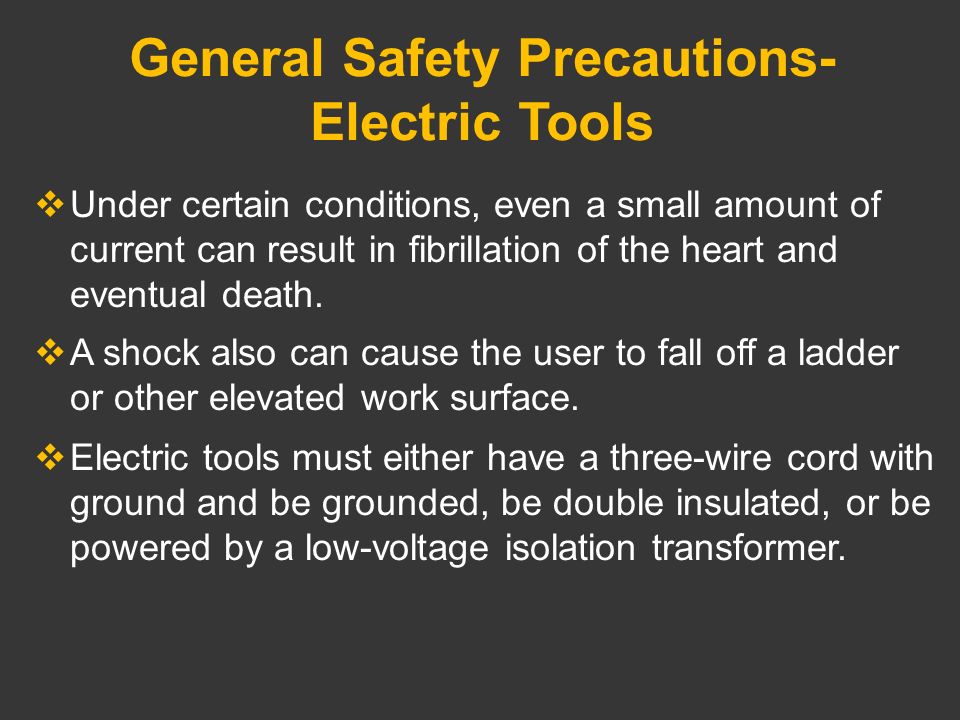 General Safety Precautions- Electric Tools

❖ Under certain conditions, even a small amount of current can result in fibrillation of the heart and eventual death.

❖ A shock also can cause the user to fall off a ladder or other elevated work surface.

❖ Electric tools must either have a three-wire cord with ground and be grounded, be double insulated, or be powered by a low-voltage isolation transformer.